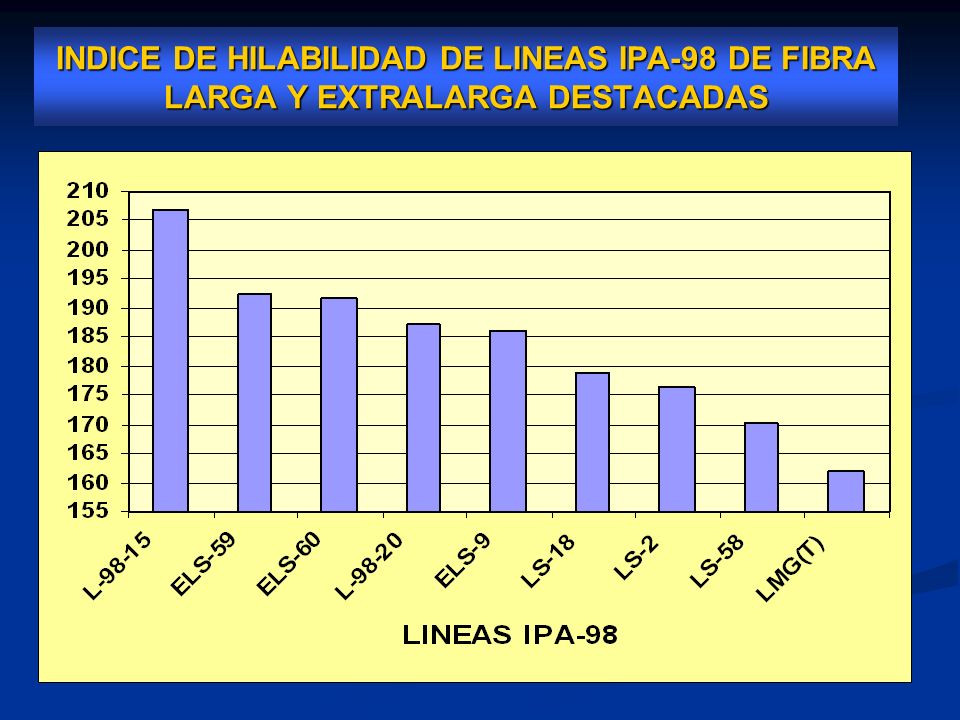 INDICE DE HILABILIDAD DE LINEAS IPA-98 DE FIBRA LARGA Y EXTRALARGA DESTACADAS

210
205
200
195
190
185
180
175
170
165
160
155

L-98-15
ELS-59
ELS-60
L-98-20
ELS-9
LS-18
LS-2
LS-58
LMG(T)

LINEAS IPA-98